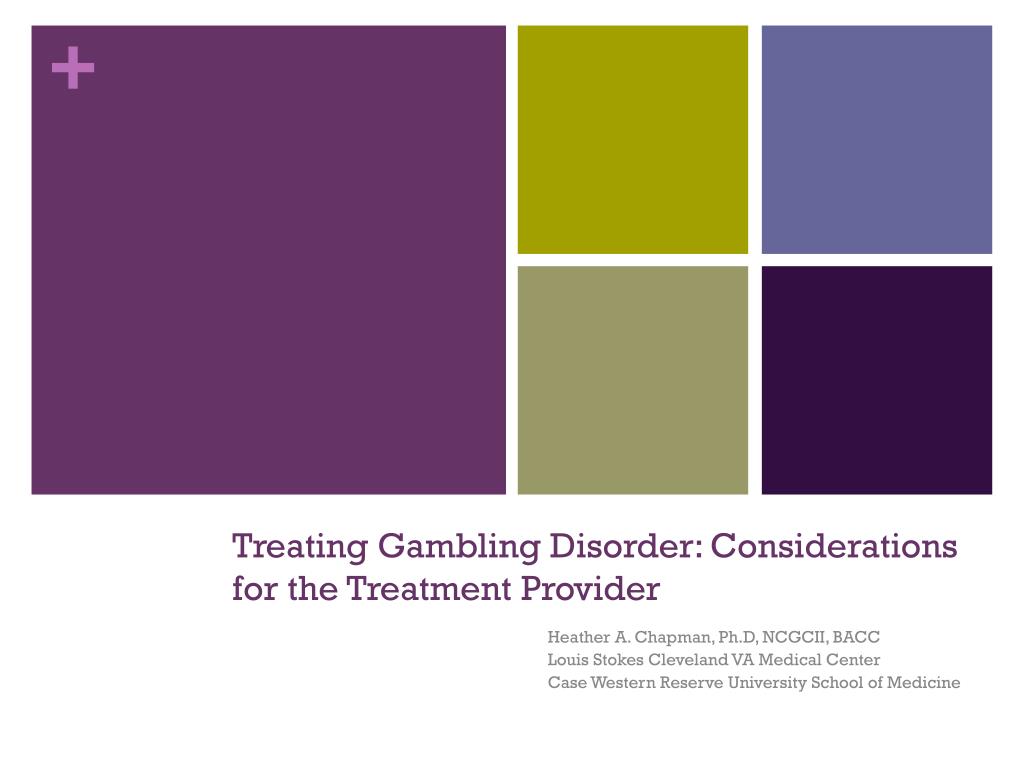 +

Treating Gambling Disorder: Considerations for the Treatment Provider

Heather A. Chapman, Ph.D, NCGCII, BACC
Louis Stokes Cleveland VA Medical Center
Case Western Reserve University School of Medicine